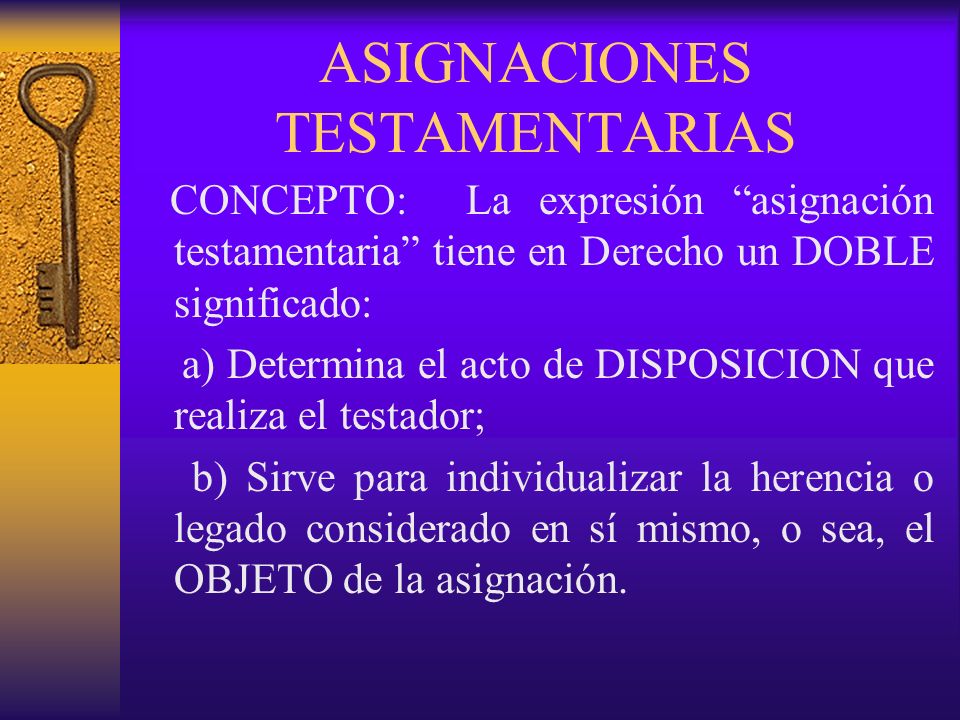 ASIGNACIONES TESTAMENTARIAS

CONCEPTO: La expresión “asignación testamentaria” tiene en Derecho un DOBLE significado:

a) Determina el acto de DISPOSICION que realiza el testador;

b) Sirve para individualizar la herencia o legado considerado en sí mismo, o sea, el OBJETO de la asignación.